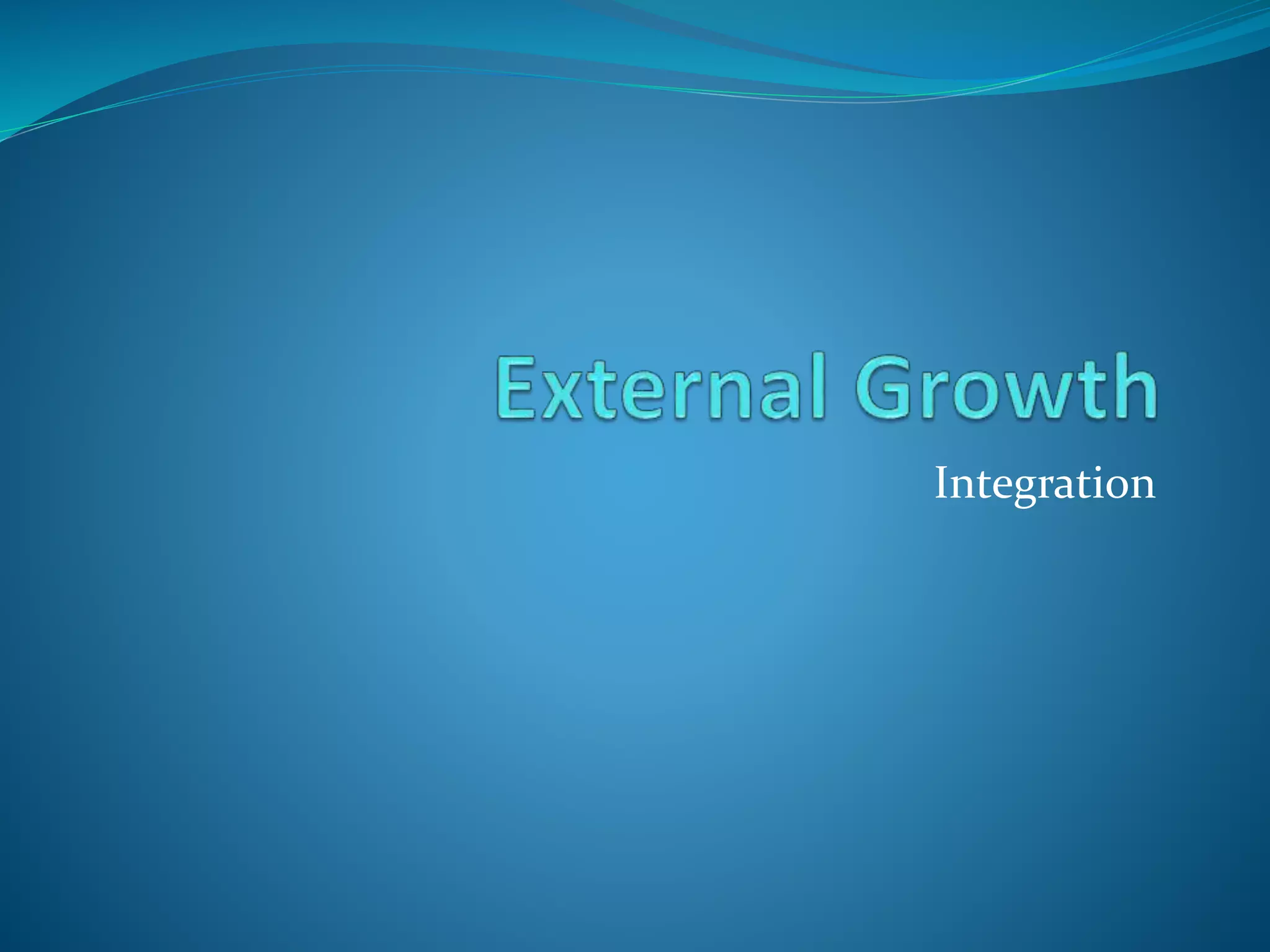 External Growth

Integration